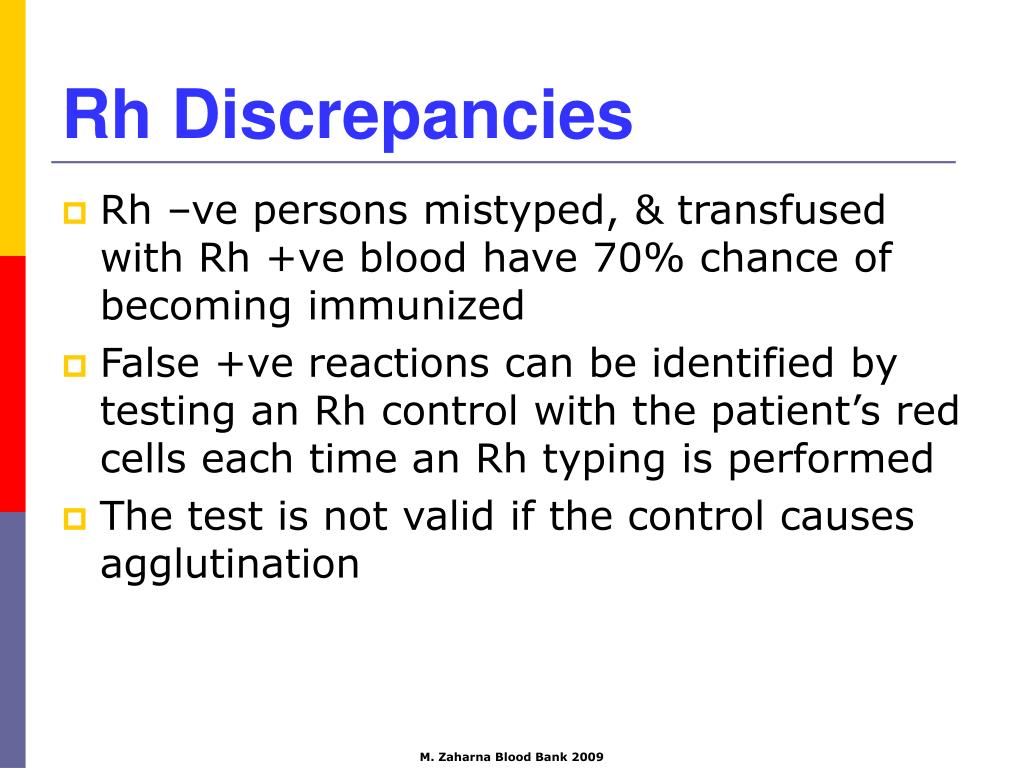 Rh Discrepancies

Rh –ve persons mistyped, & transfused with Rh +ve blood have 70% chance of becoming immunized

False +ve reactions can be identified by testing an Rh control with the patient’s red cells each time an Rh typing is performed

The test is not valid if the control causes agglutination

M. Zaharna Blood Bank 2009